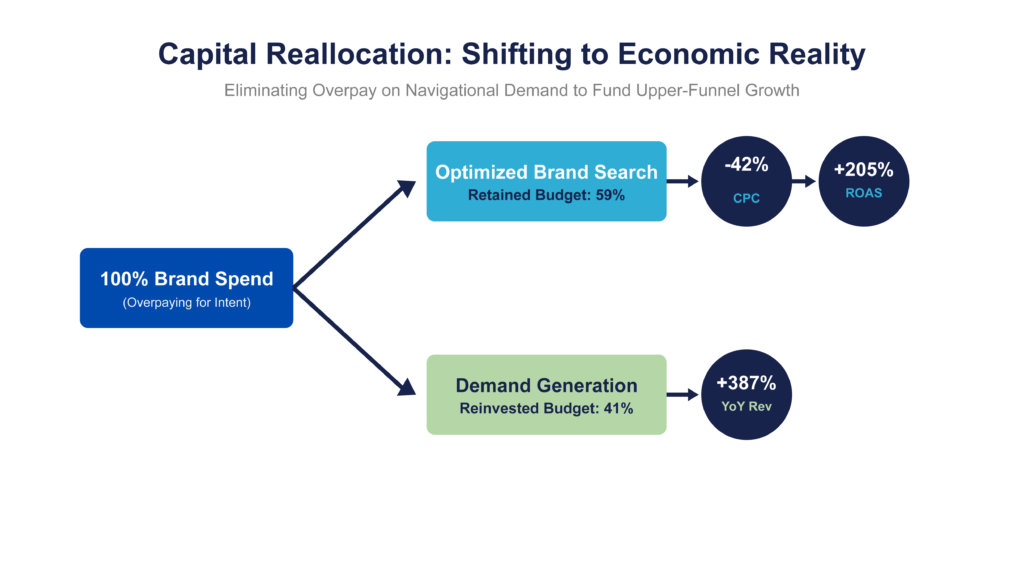 Capital Reallocation: Shifting to Economic Reality

Eliminating Overpay on Navigational Demand to Fund Upper-Funnel Growth

100% Brand Spend
(Overpaying for Intent)

Optimized Brand Search
Retained Budget: 59%

-42%
CPC

+205%
ROAS

Demand Generation
Reinvested Budget: 41%

+387%
YoY Rev